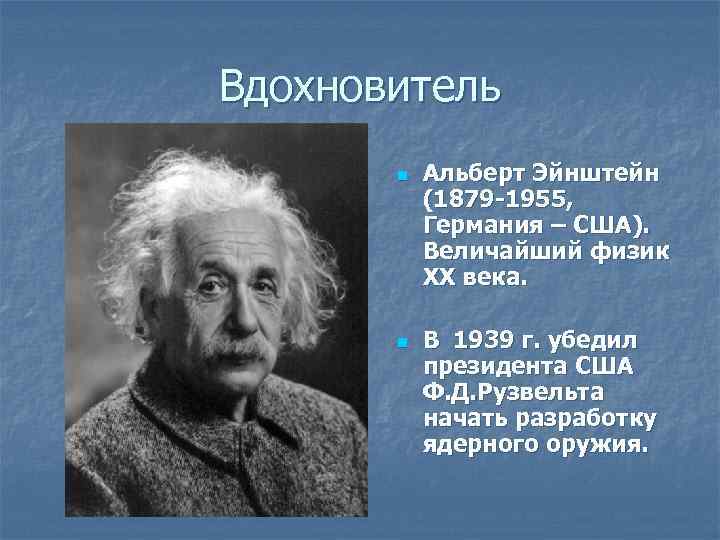 Вдохновитель

Альберт Эйнштейн (1879-1955, Германия – США). Величайший физик XX века.

В 1939 г. убедил президента США Ф.Д.Рузвельта начать разработку ядерного оружия.